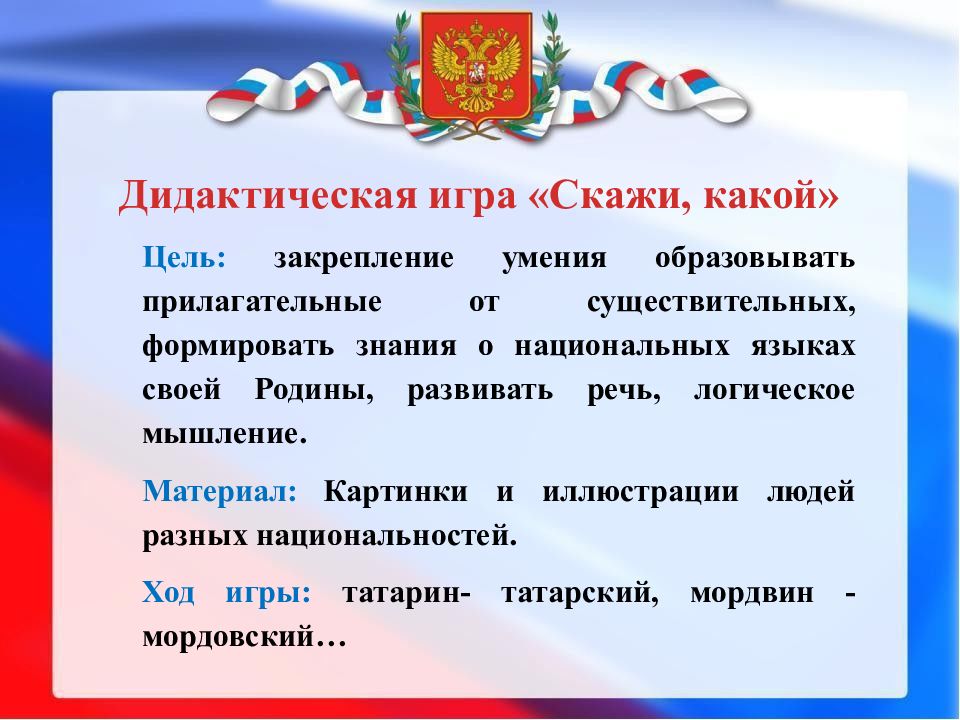 Дидактическая игра «Скажи, какой»

Цель: закрепление умения образовывать прилагательные от существительных, формировать знания о национальных языках своей Родины, развивать речь, логическое мышление.

Материал: Картинки и иллюстрации людей разных национальностей.

Ход игры: татарин- татарский, мордвин - мордовский…